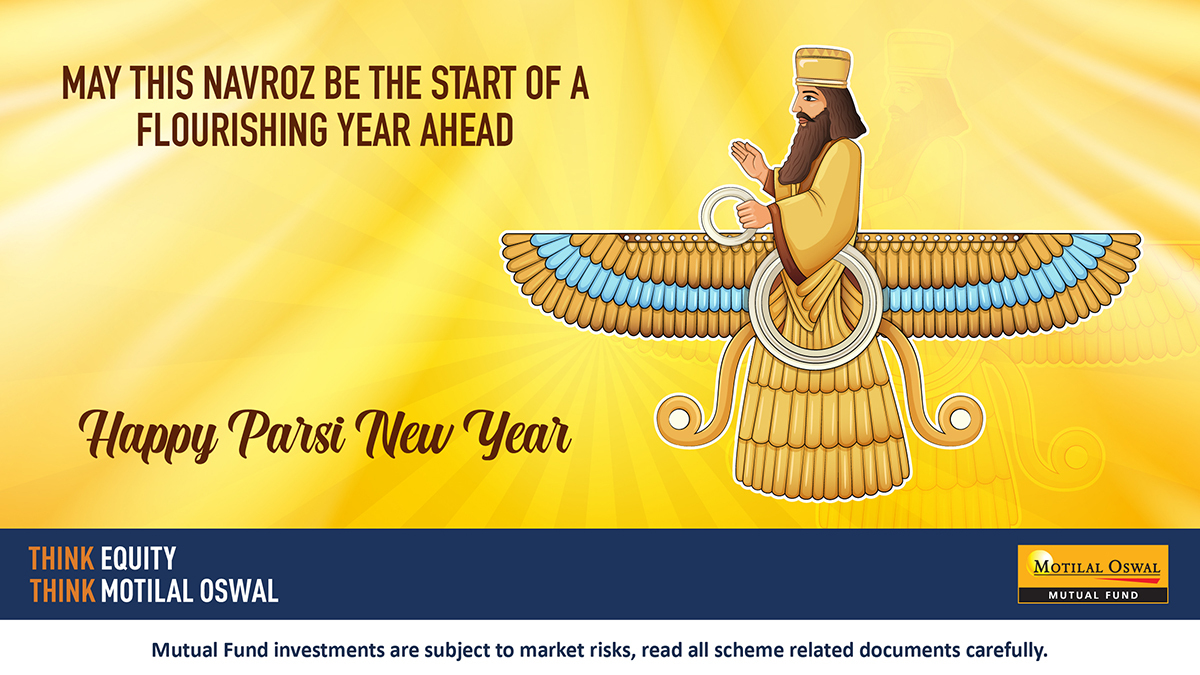 MAY THIS NAVROZ BE THE START OF A FLOURISHING YEAR AHEAD

Happy Parsi New Year

THINK EQUITY
THINK MOTILAL OSWAL

MOTILAL OSWAL
MUTUAL FUND

Mutual Fund investments are subject to market risks, read all scheme related documents carefully.